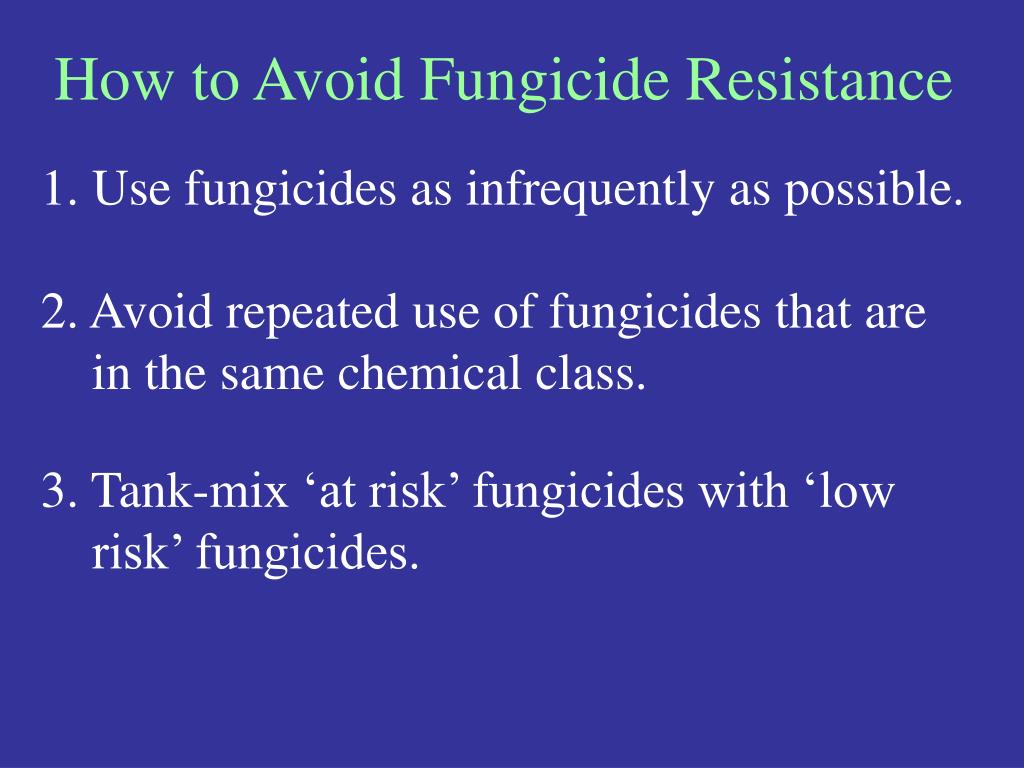 How to Avoid Fungicide Resistance

1. Use fungicides as infrequently as possible.

2. Avoid repeated use of fungicides that are in the same chemical class.

3. Tank-mix ‘at risk’ fungicides with ‘low risk’ fungicides.